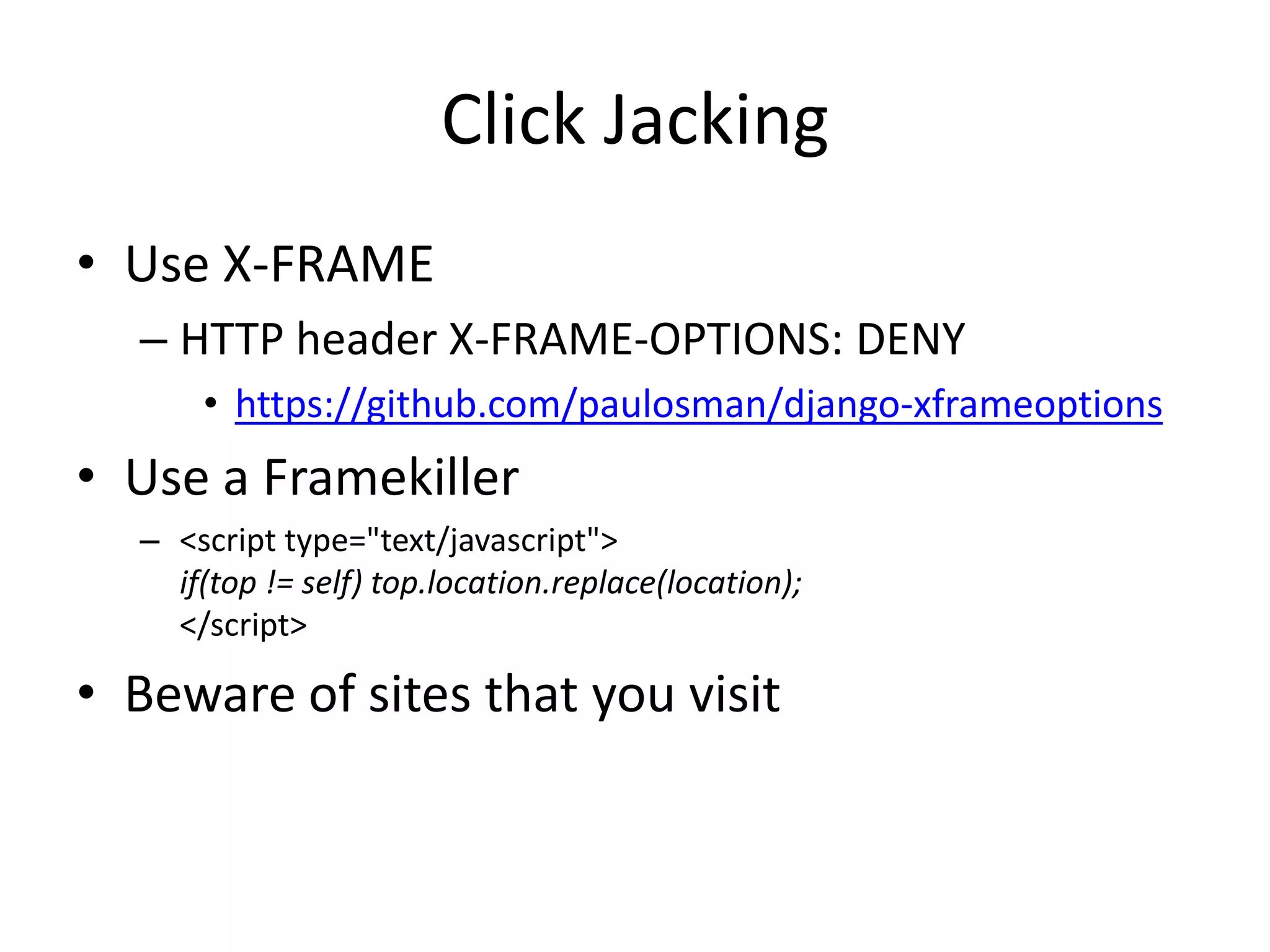 Click Jacking

• Use X-FRAME
– HTTP header X-FRAME-OPTIONS: DENY
• https://github.com/paulosman/django-xframeoptions

• Use a Framekiller
– <script type="text/javascript">
if(top != self) top.location.replace(location);
</script>

• Beware of sites that you visit